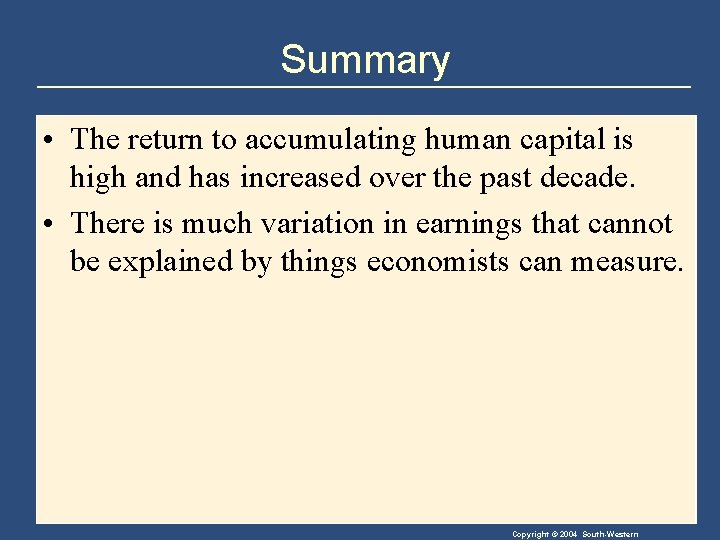 Summary

• The return to accumulating human capital is high and has increased over the past decade.

• There is much variation in earnings that cannot be explained by things economists can measure.

Copyright © 2004 South-Western